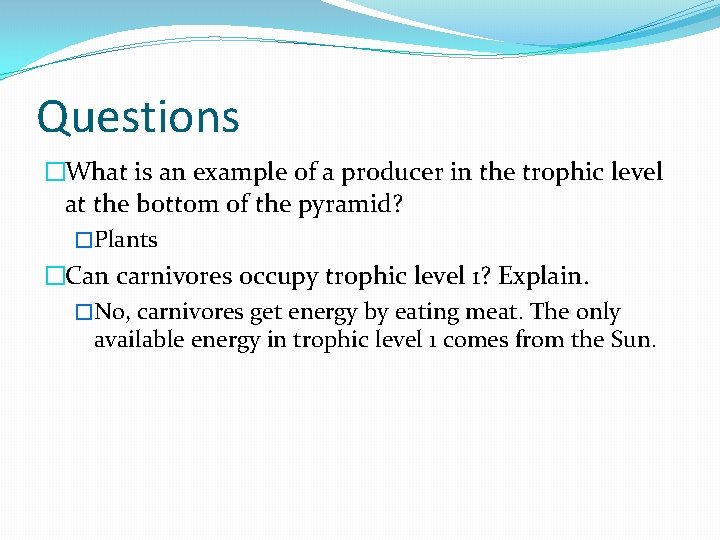 Questions

What is an example of a producer in the trophic level at the bottom of the pyramid?

Plants

Can carnivores occupy trophic level 1? Explain.

No, carnivores get energy by eating meat. The only available energy in trophic level 1 comes from the Sun.